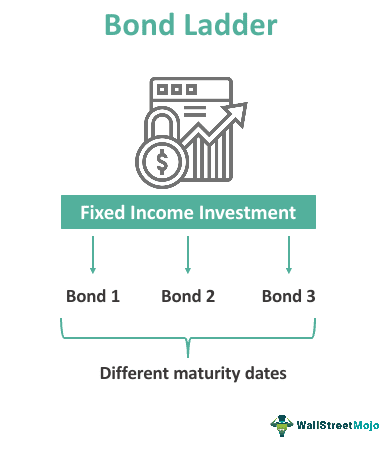 Bond Ladder

$

Fixed Income Investment

Bond 1

Bond 2

Bond 3

Different maturity dates

WallStreetMojo